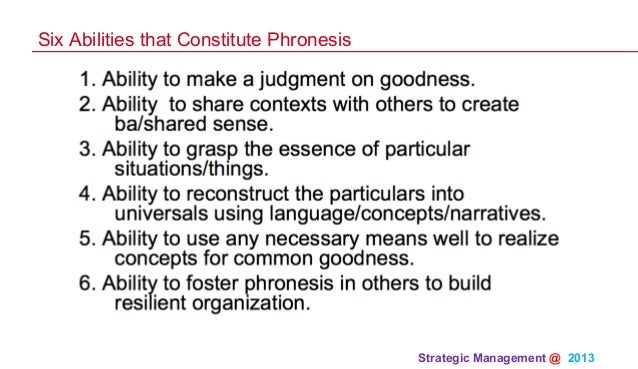 Six Abilities that Constitute Phronesis

1. Ability to make a judgment on goodness.
2. Ability to share contexts with others to create ba/shared sense.
3. Ability to grasp the essence of particular situations/things.
4. Ability to reconstruct the particulars into universals using language/concepts/narratives.
5. Ability to use any necessary means well to realize concepts for common goodness.
6. Ability to foster phronesis in others to build resilient organization.

Strategic Management @ 2013